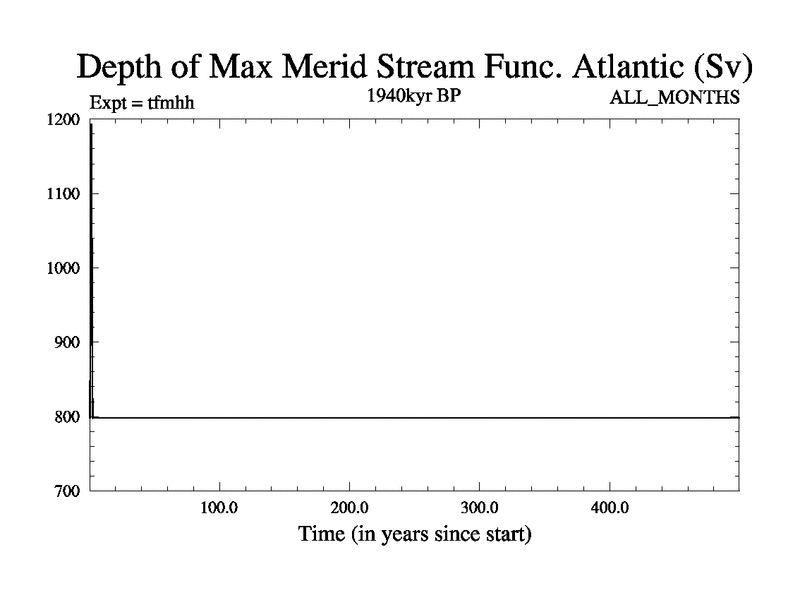 Depth of Max Merid Stream Func. Atlantic (Sv)
Expt = tfmhh
1940kyr BP
ALL_MONTHS
1200
1100
1000
900
800
700
100.0
200.0
300.0
400.0
Time (in years since start)